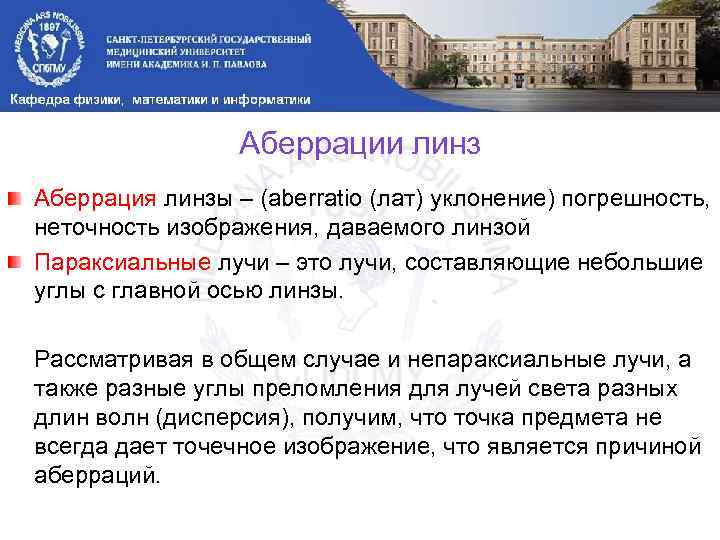 MEDICINA ARS NOBILISSIMA
1897
СПбГМУ

САНКТ-ПЕТЕРБУРГСКИЙ ГОСУДАРСТВЕННЫЙ МЕДИЦИНСКИЙ УНИВЕРСИТЕТ ИМЕНИ АКАДЕМИКА И. П. ПАВЛОВА

Кафедра физики, математики и информатики

Аберрации линз

Аберрация линзы – (aberratio (лат) уклонение) погрешность, неточность изображения, даваемого линзой

Параксиальные лучи – это лучи, составляющие небольшие углы с главной осью линзы.

Рассматривая в общем случае и непараксиальные лучи, а также разные углы преломления для лучей света разных длин волн (дисперсия), получим, что точка предмета не всегда дает точечное изображение, что является причиной аберраций.